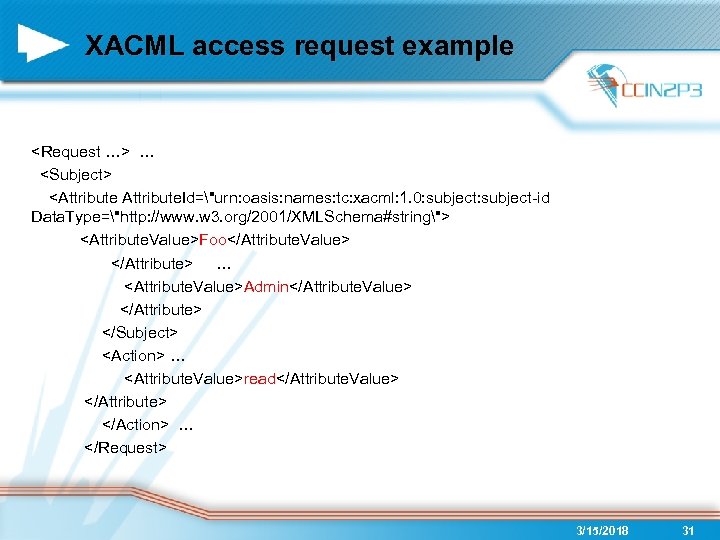 XACML access request example

CCIN2P3

<Request …> …
<Subject>
<Attribute AttributeId=\"urn:oasis:names:tc:xacml:1.0:subject:subject-id DataType=\"http://www.w3.org/2001/XMLSchema#string\">
<AttributeValue>Foo</AttributeValue>
</Attribute> …
<AttributeValue>Admin</AttributeValue>
</Attribute>
</Subject>
<Action> …
<AttributeValue>read</AttributeValue>
</Attribute>
</Action> …
</Request>

3/15/2018 31